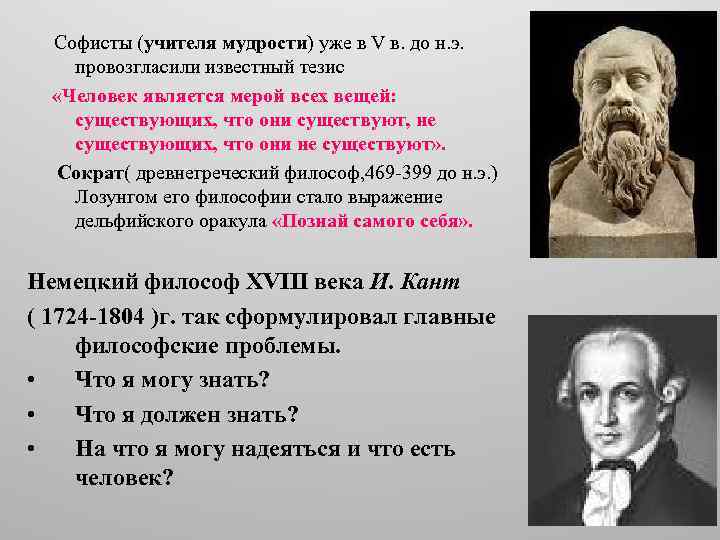 Софисты (учителя мудрости) уже в V в. до н.э. провозгласили известный тезис

«Человек является мерой всех вещей: существующих, что они существуют, не существующих, что они не существуют».

Сократ( древнегреческий философ,469-399 до н.э.) Лозунгом его философии стало выражение дельфийского оракула «Познай самого себя».

Немецкий философ XVIII века И. Кант ( 1724-1804 )г. так сформулировал главные философские проблемы.

• Что я могу знать?
• Что я должен знать?
• На что я могу надеяться и что есть человек?